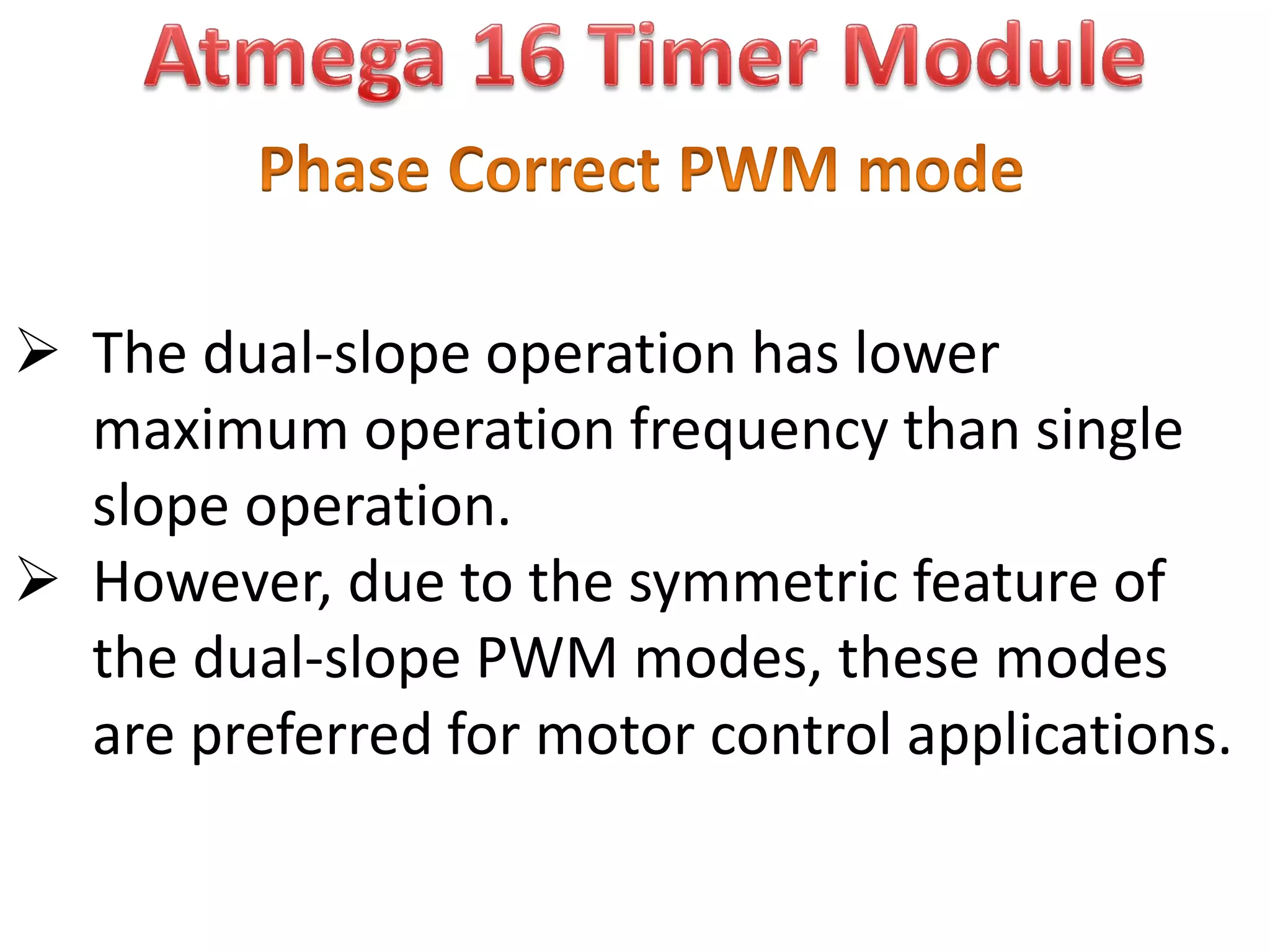 Atmega 16 Timer Module

Phase Correct PWM mode

➢ The dual-slope operation has lower maximum operation frequency than single slope operation.

➢ However, due to the symmetric feature of the dual-slope PWM modes, these modes are preferred for motor control applications.